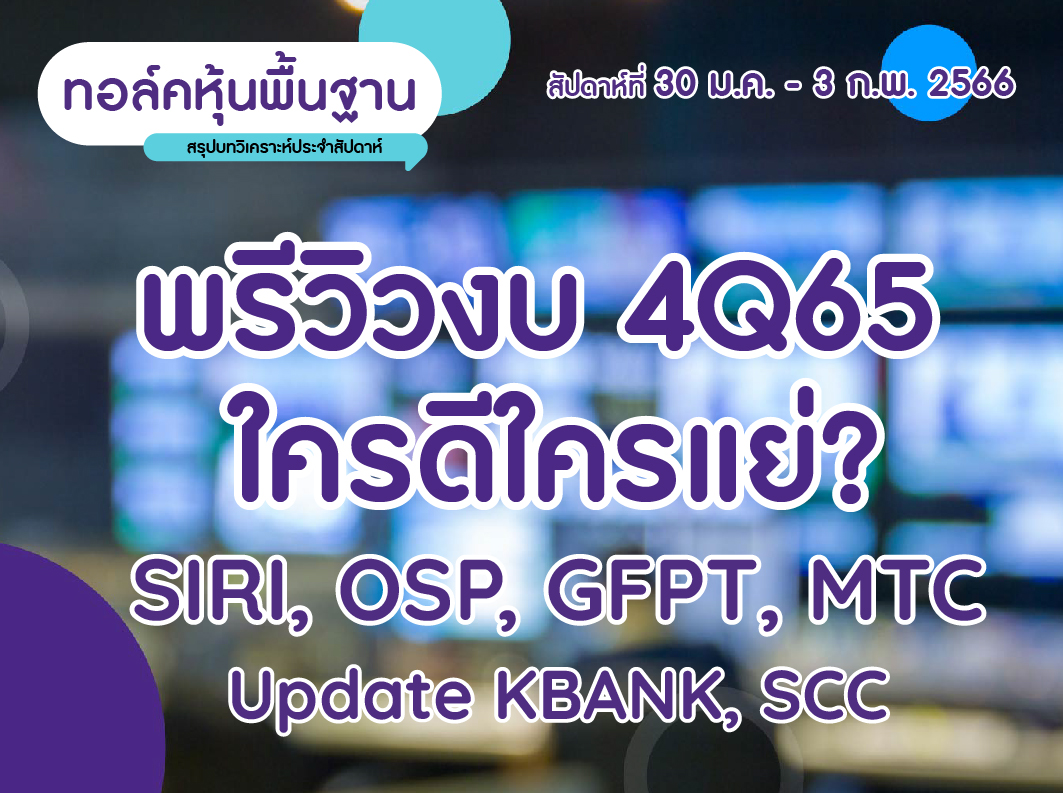 ทอล์คหุ้นพื้นฐาน
สรุปบทวิเคราะห์ประจำสัปดาห์

สัปดาห์ที่ 30 ม.ค. - 3 ก.พ. 2566

พรีวิวงบ 4Q65
ใครดีใครแย่?
SIRI, OSP, GFPT, MTC
Update KBANK, SCC